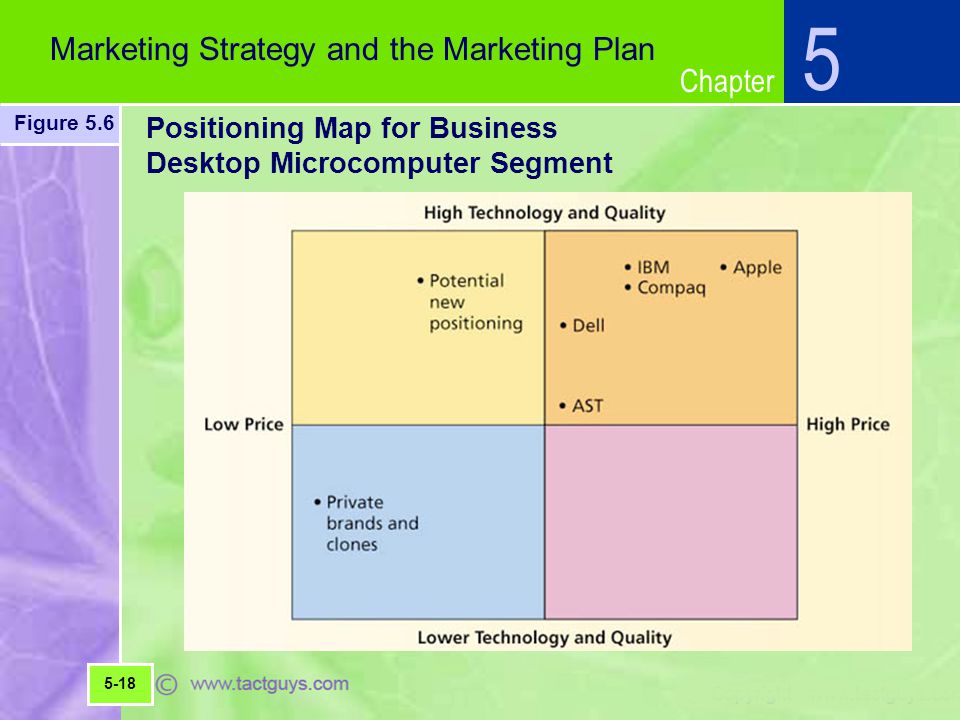 Marketing Strategy and the Marketing Plan

Chapter 5

Figure 5.6

Positioning Map for Business Desktop Microcomputer Segment

High Technology and Quality

• Potential new positioning

• IBM
• Compaq

• Apple

• Dell

• AST

Low Price

High Price

• Private brands and clones

Lower Technology and Quality

5-18

© www.tactguys.com